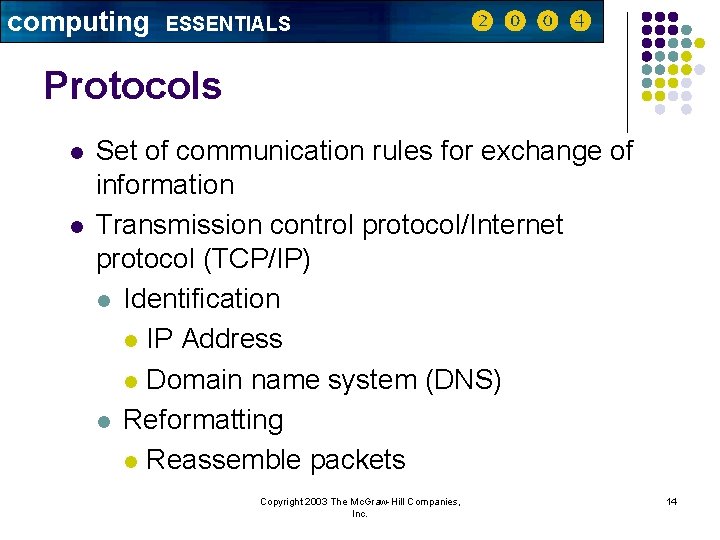 computing ESSENTIALS 2 0 0 4

Protocols

- Set of communication rules for exchange of information
- Transmission control protocol/Internet protocol (TCP/IP)
  - Identification
    - IP Address
    - Domain name system (DNS)
  - Reformatting
    - Reassemble packets

Copyright 2003 The McGraw-Hill Companies, Inc.

14